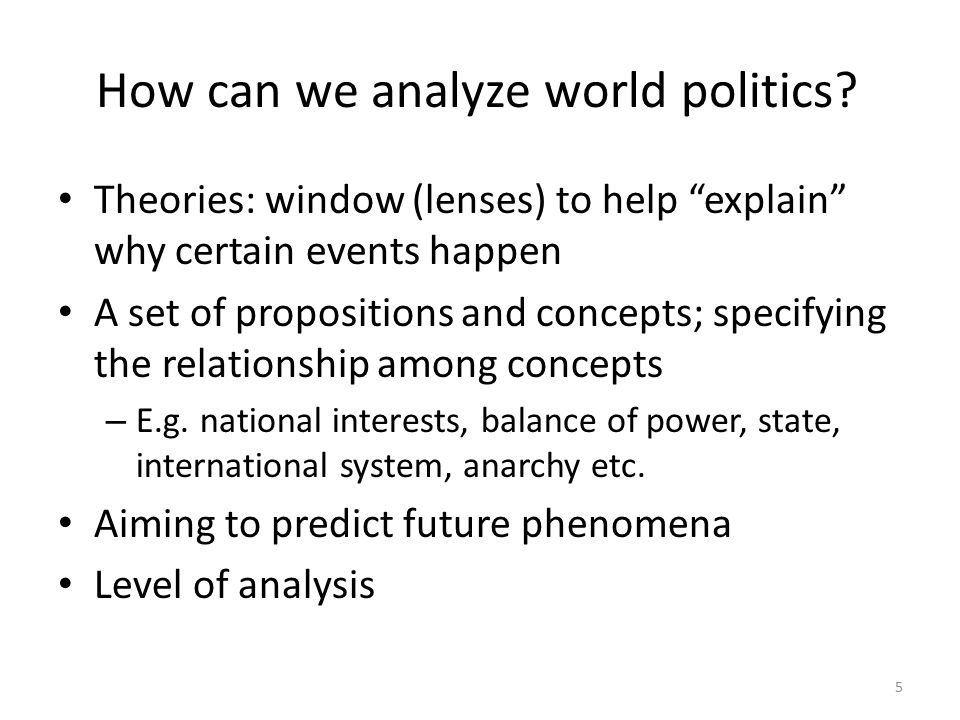 How can we analyze world politics?

• Theories: window (lenses) to help “explain” why certain events happen
• A set of propositions and concepts; specifying the relationship among concepts
– E.g. national interests, balance of power, state, international system, anarchy etc.
• Aiming to predict future phenomena
• Level of analysis

5